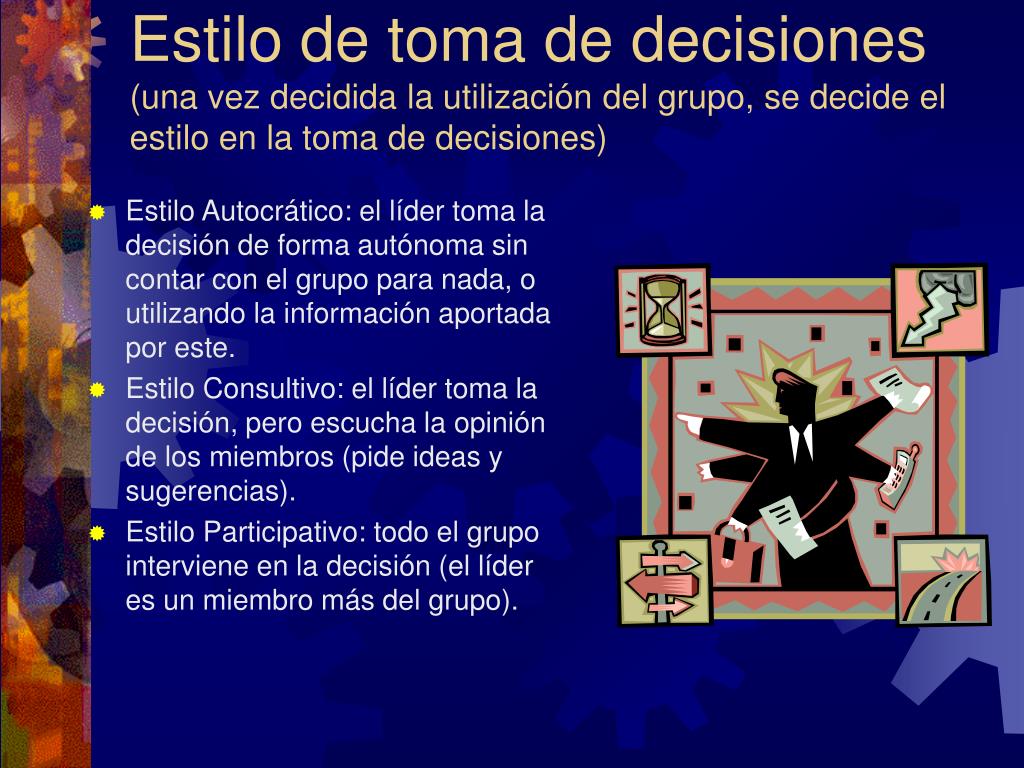 Estilo de toma de decisiones
(una vez decidida la utilización del grupo, se decide el estilo en la toma de decisiones)

Estilo Autocrático: el líder toma la decisión de forma autónoma sin contar con el grupo para nada, o utilizando la información aportada por este.

Estilo Consultivo: el líder toma la decisión, pero escucha la opinión de los miembros (pide ideas y sugerencias).

Estilo Participativo: todo el grupo interviene en la decisión (el líder es un miembro más del grupo).